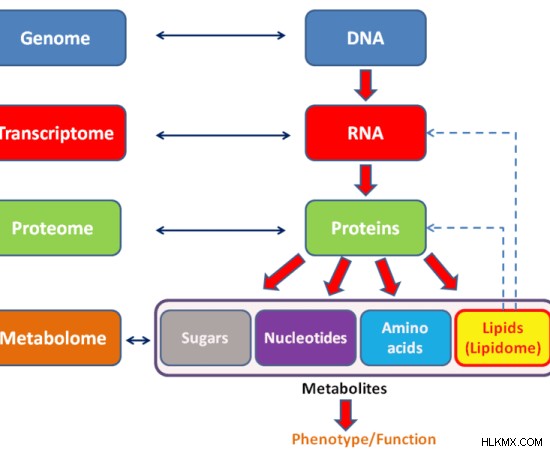 Genome

DNA

Transcriptome

RNA

Proteome

Proteins

Metabolome

Sugars

Nucleotides

Amino acids

Lipids (Lipidome)

Metabolites

Phenotype/Function

HLKMX.COM